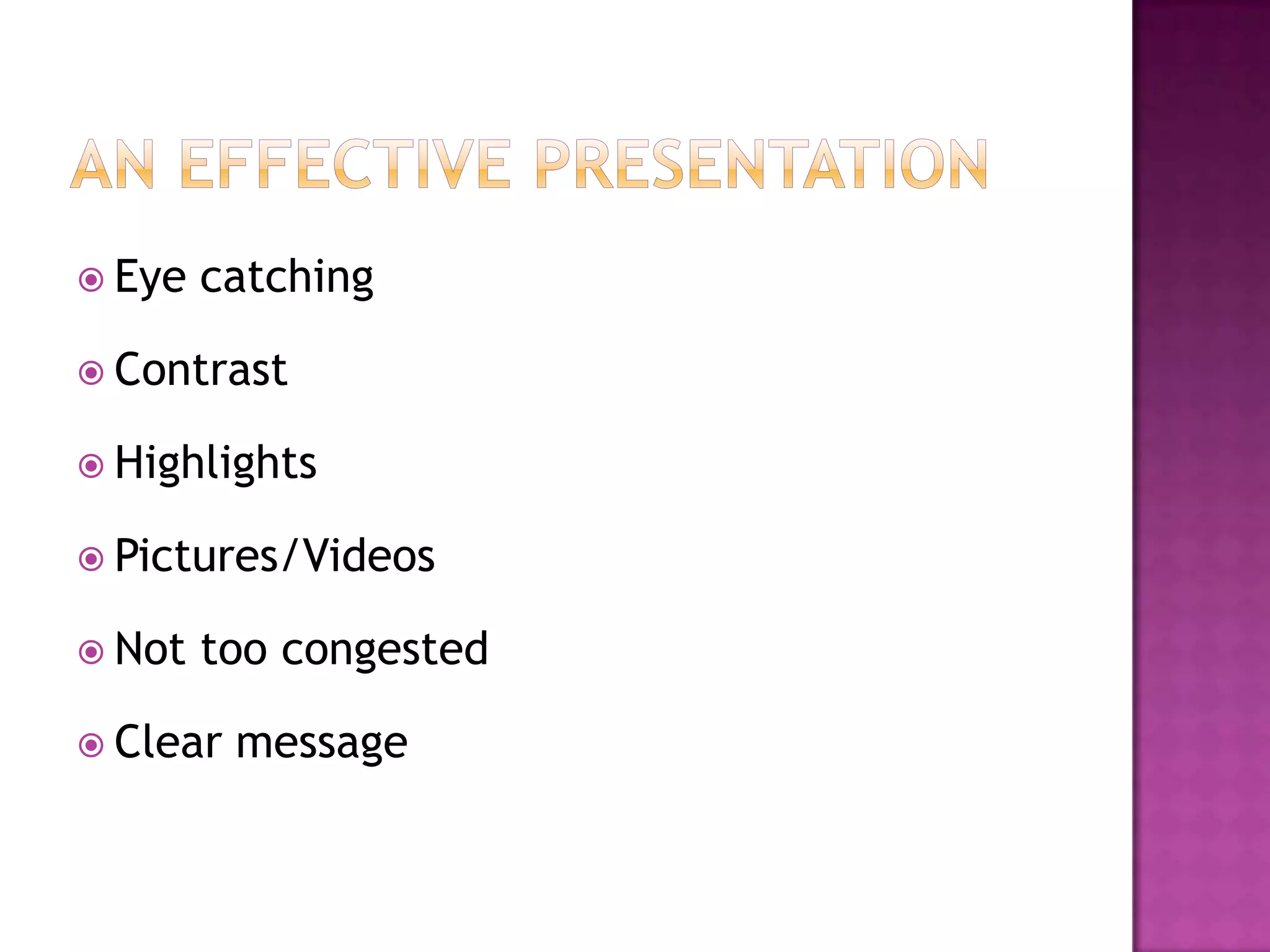 AN EFFECTIVE PRESENTATION

Eye catching

Contrast

Highlights

Pictures/Videos

Not too congested

Clear message